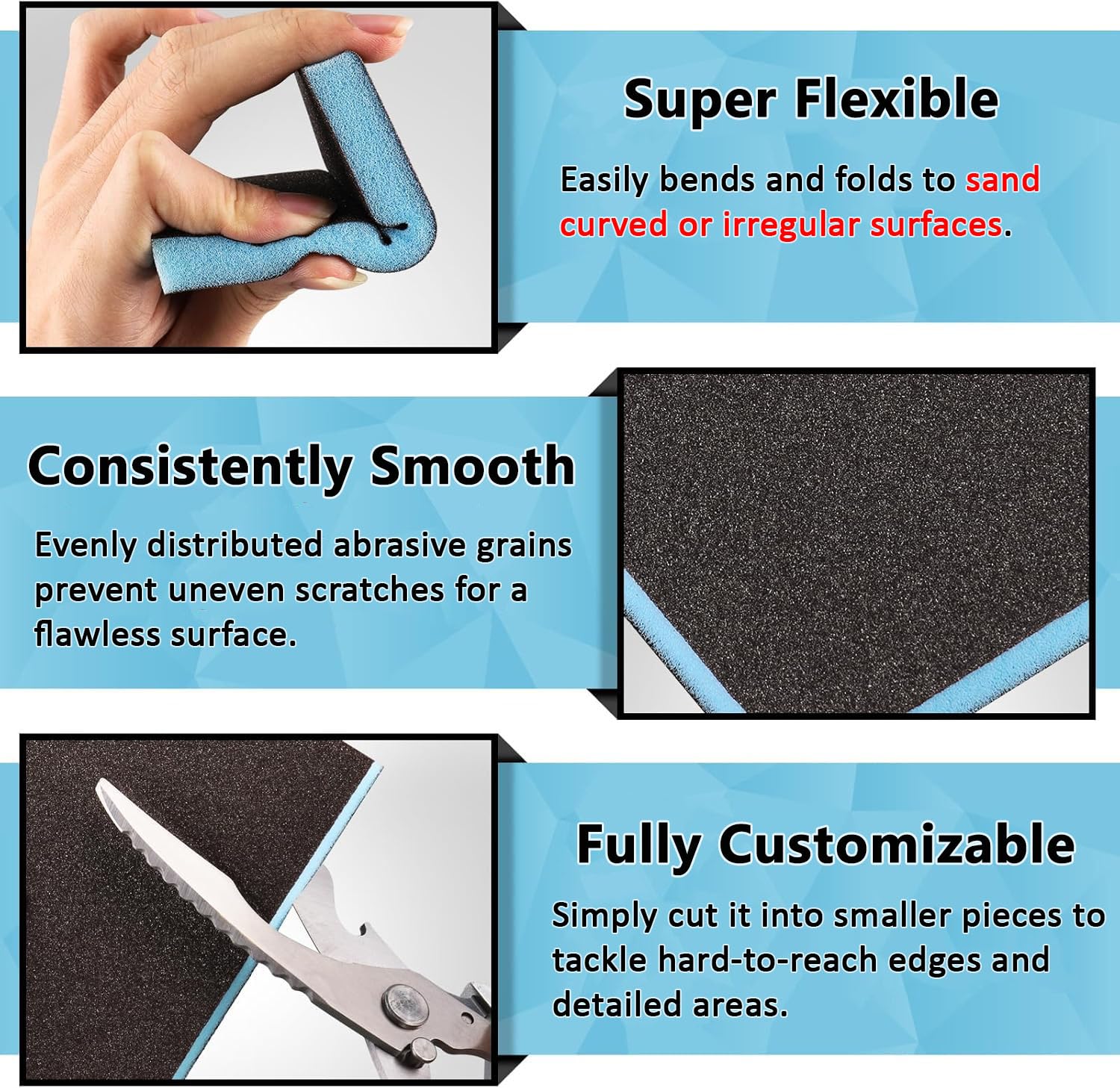 Super Flexible

Easily bends and folds to sand curved or irregular surfaces.

Consistently Smooth

Evenly distributed abrasive grains prevent uneven scratches for a flawless surface.

Fully Customizable

Simply cut it into smaller pieces to tackle hard-to-reach edges and detailed areas.